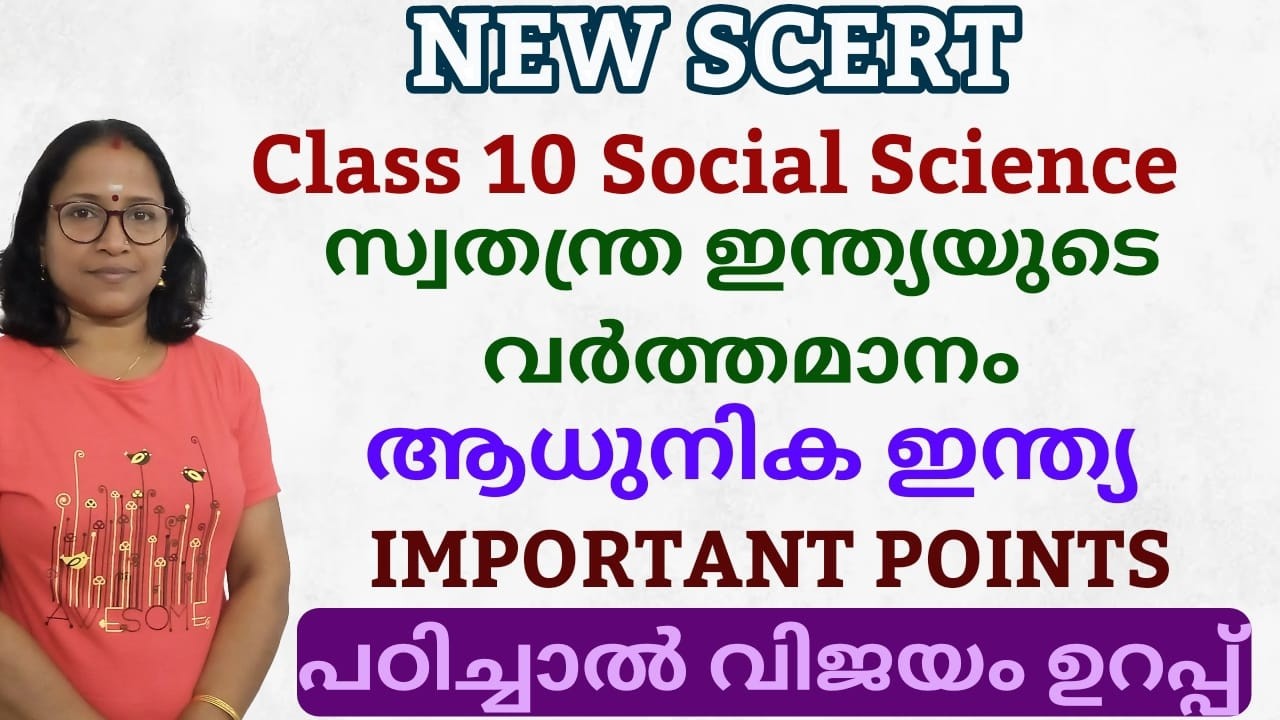 NEW SCERT

Class 10 Social Science

സ്വതന്ത്ര ഇന്ത്യയുടെ വർത്തമാനം

ആധുനിക ഇന്ത്യ

IMPORTANT POINTS

പഠിച്ചാൽ വിജയം ഉറപ്പ്

AWESOME